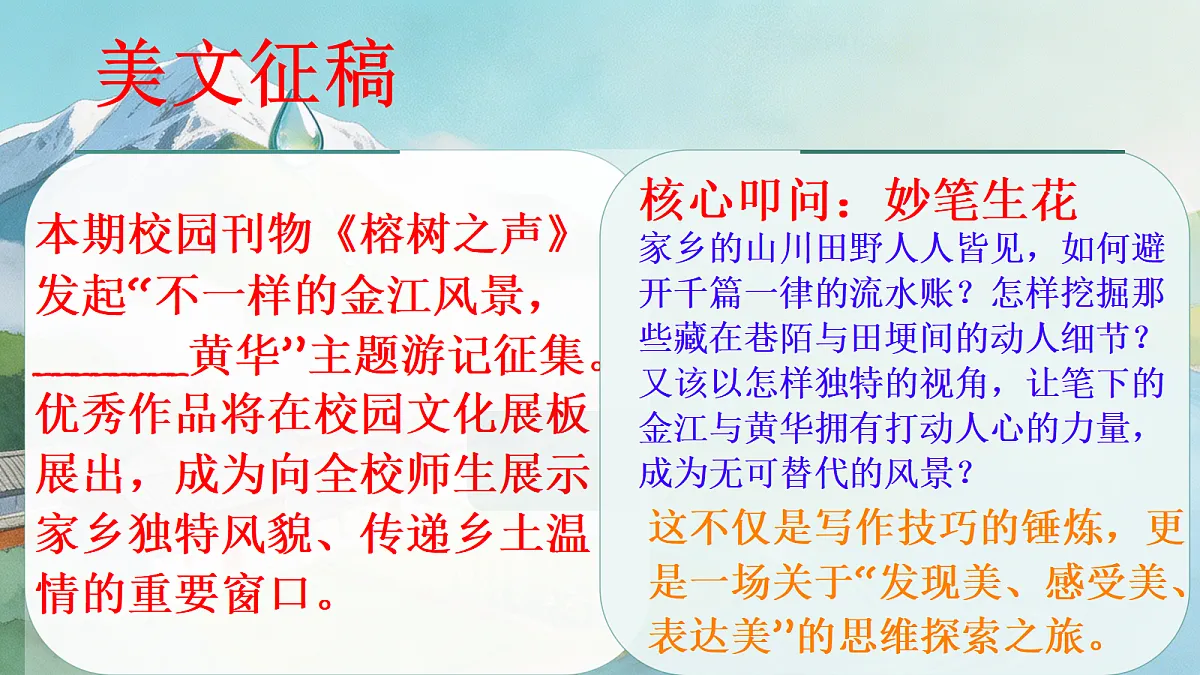 美文征稿

本期校园刊物《榕树之声》发起“不一样的金江风景，________黄华”主题游记征集。优秀作品将在校园文化展板展出，成为向全校师生展示家乡独特风貌、传递乡土温情的重要窗口。

核心叩问：妙笔生花

家乡的山川田野人人皆见，如何避开千篇一律的流水账？怎样挖掘那些藏在巷陌与田埂间的动人细节？又该以怎样独特的视角，让笔下的金江与黄华拥有打动人心的力量，成为无可替代的风景？

这不仅是写作技巧的锤炼，更是一场关于“发现美、感受美、表达美”的思维探索之旅。